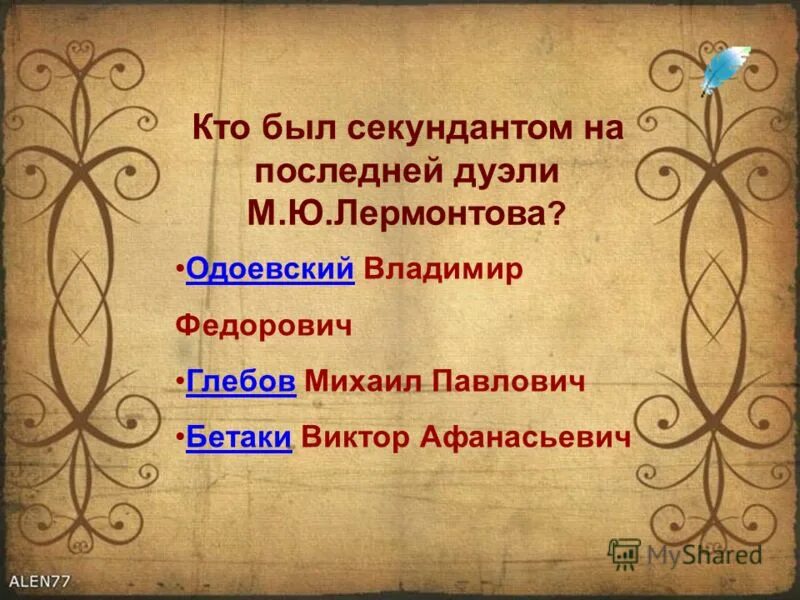 Кто был секундантом на последней дуэли М.Ю.Лермонтова?

•Одоевский Владимир Федорович

•Глебов Михаил Павлович

•Бетаки Виктор Афанасьевич

MyShared

ALEN77